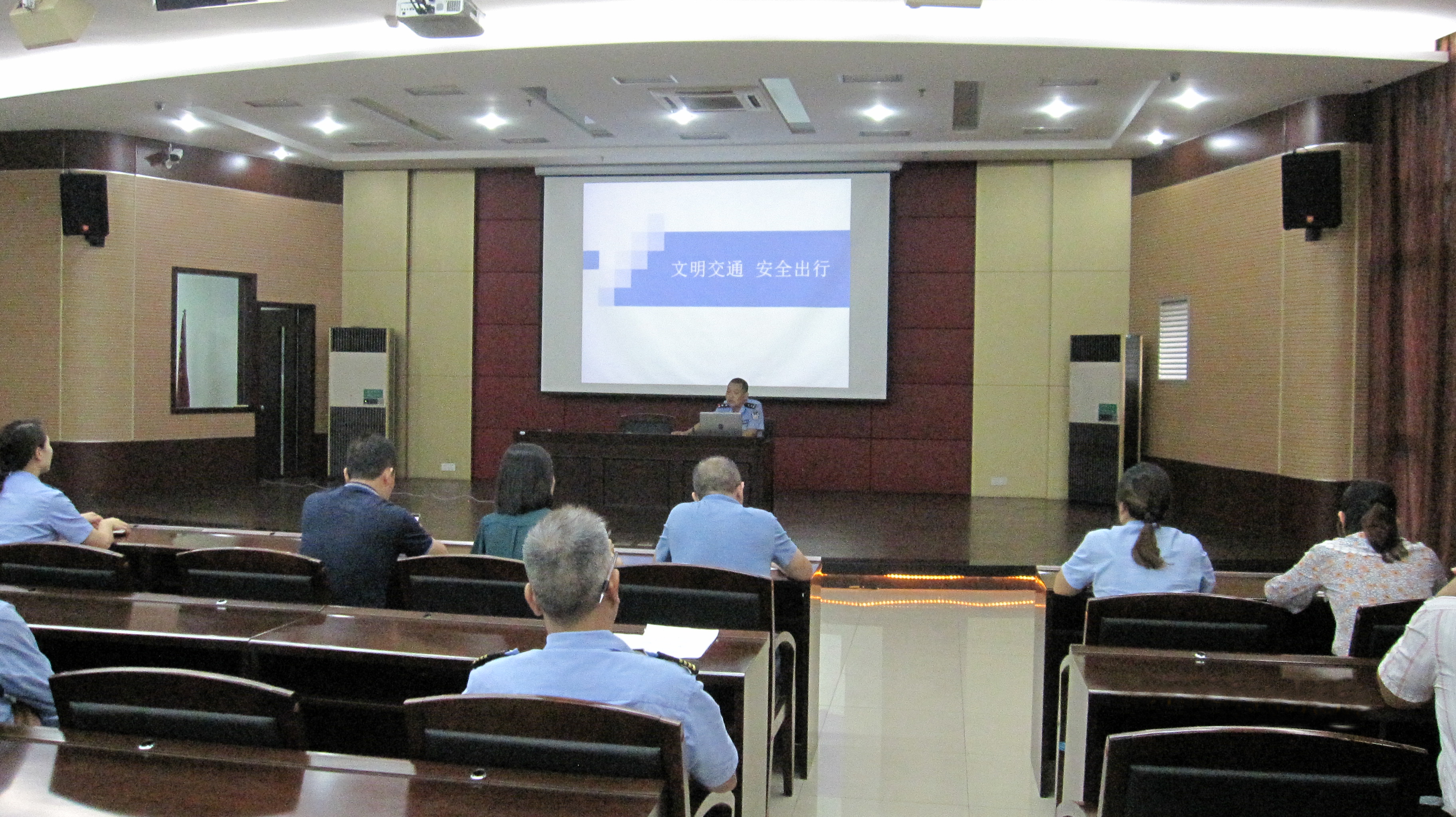 文明交通　安全出行